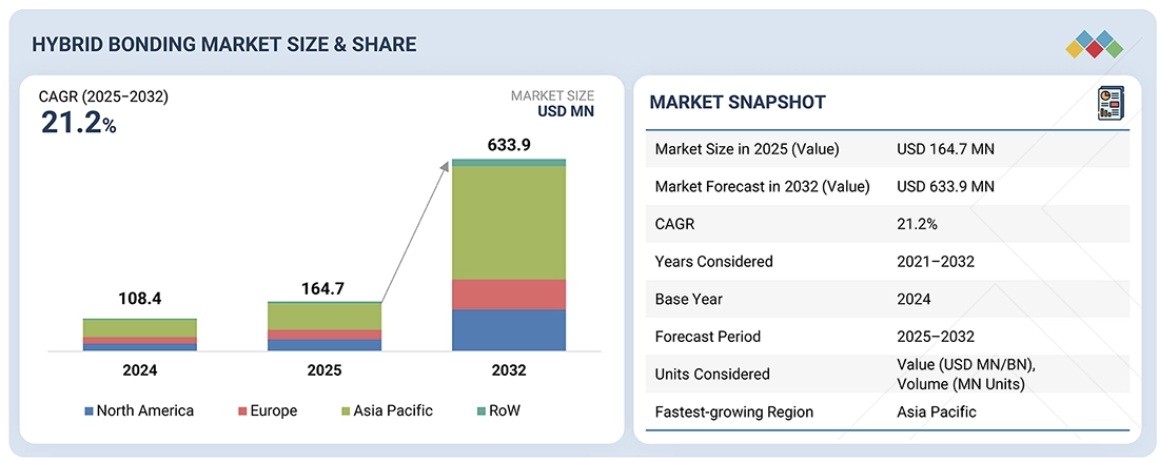 HYBRID BONDING MARKET SIZE & SHARE

CAGR (2025–2032)
21.2%

MARKET SIZE
USD MN

108.4
164.7
633.9

2024
2025
2032

North America
Europe
Asia Pacific
RoW

MARKET SNAPSHOT

| | |
|---|---|
| Market Size in 2025 (Value) | USD 164.7 MN |
| Market Forecast in 2032 (Value) | USD 633.9 MN |
| CAGR | 21.2% |
| Years Considered | 2021–2032 |
| Base Year | 2024 |
| Forecast Period | 2025–2032 |
| Units Considered | Value (USD MN/BN), Volume (MN Units) |
| Fastest-growing Region | Asia Pacific |